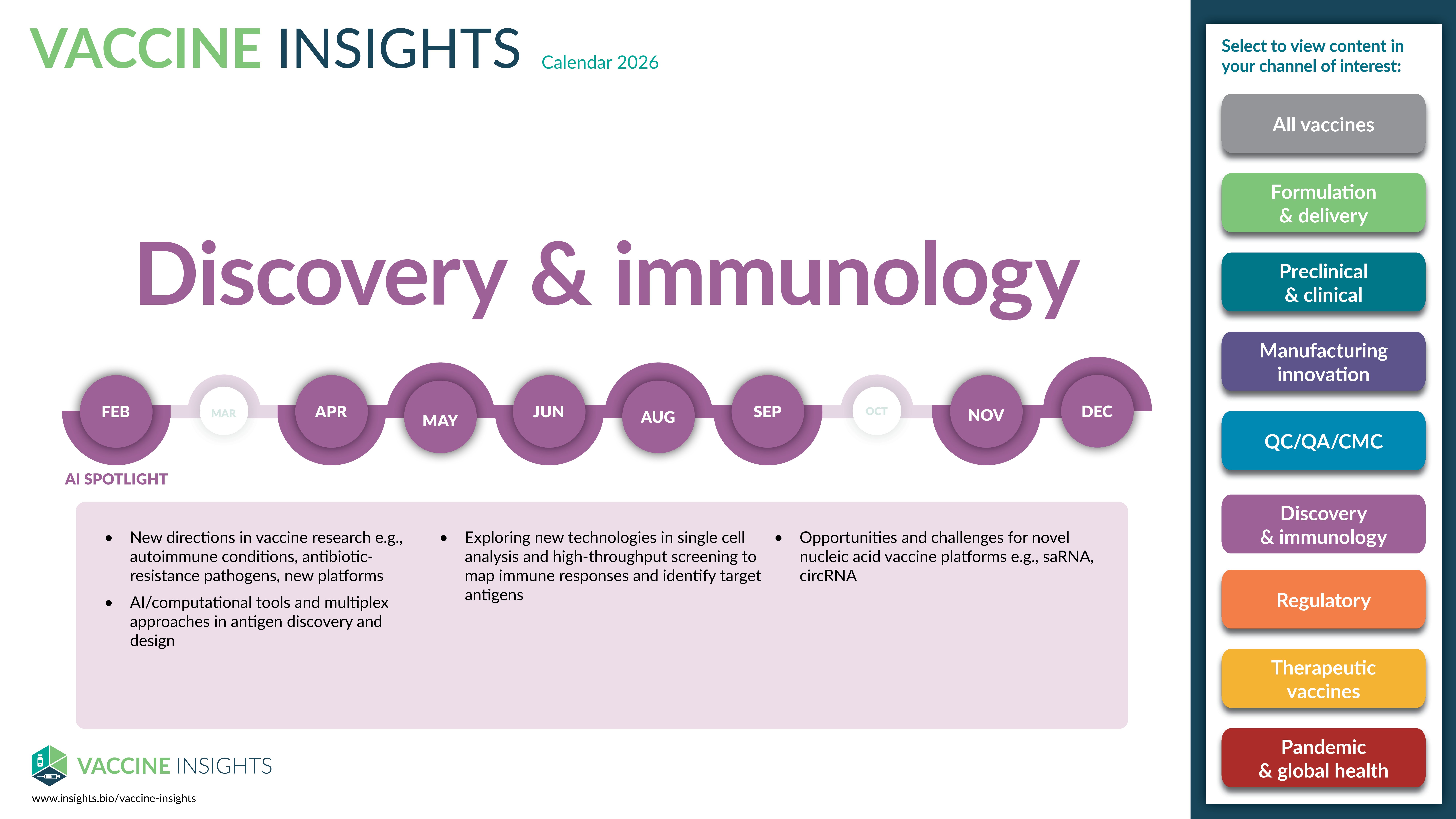 VACCINE INSIGHTS Calendar 2026

Discovery & immunology

FEB MAR APR MAY JUN AUG SEP OCT NOV DEC

AI SPOTLIGHT

- New directions in vaccine research e.g., autoimmune conditions, antibiotic-resistance pathogens, new platforms
- AI/computational tools and multiplex approaches in antigen discovery and design

- Exploring new technologies in single cell analysis and high-throughput screening to map immune responses and identify target antigens

- Opportunities and challenges for novel nucleic acid vaccine platforms e.g., saRNA, circRNA

VACCINE INSIGHTS
www.insights.bio/vaccine-insights

Select to view content in your channel of interest:

All vaccines

Formulation & delivery

Preclinical & clinical

Manufacturing innovation

QC/QA/CMC

Discovery & immunology

Regulatory

Therapeutic vaccines

Pandemic & global health